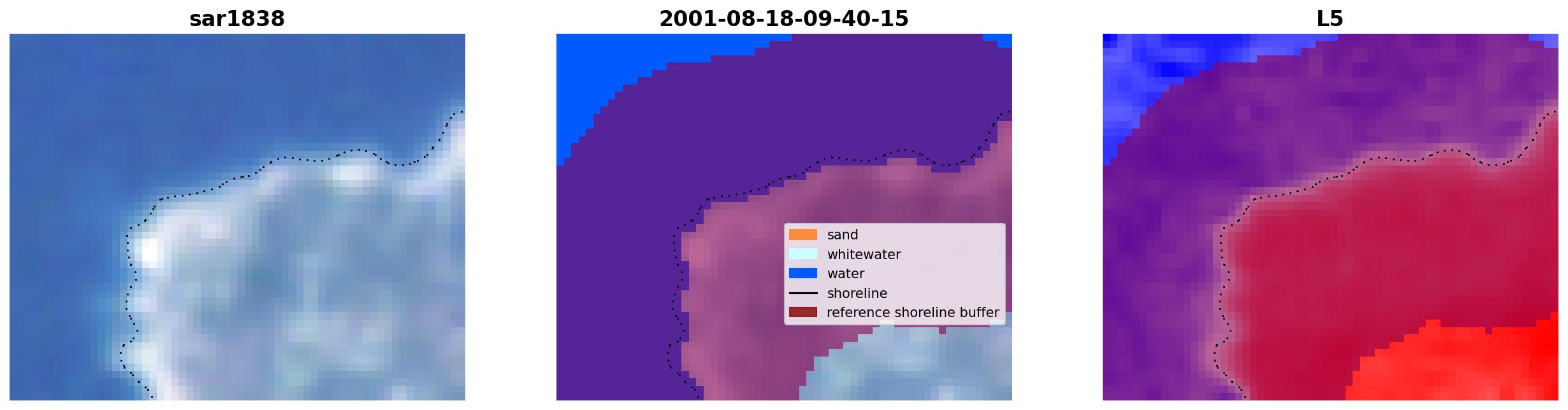 sar1838

2001-08-18-09-40-15

sand
whitewater
water
shoreline
reference shoreline buffer

L5